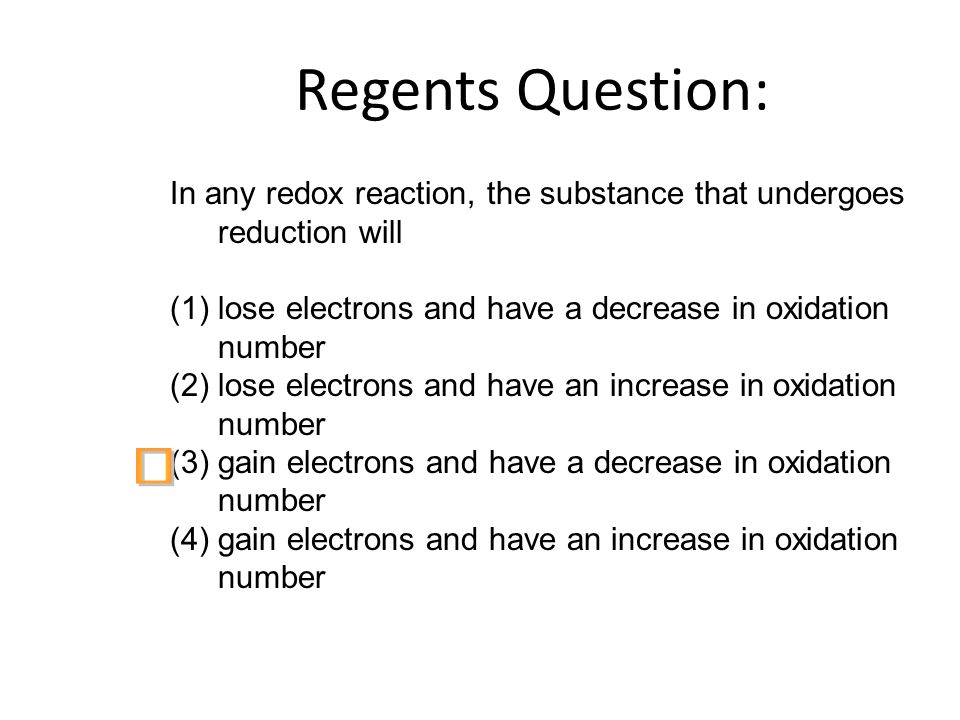 Regents Question:

In any redox reaction, the substance that undergoes reduction will

(1) lose electrons and have a decrease in oxidation number
(2) lose electrons and have an increase in oxidation number
(3) gain electrons and have a decrease in oxidation number
(4) gain electrons and have an increase in oxidation number